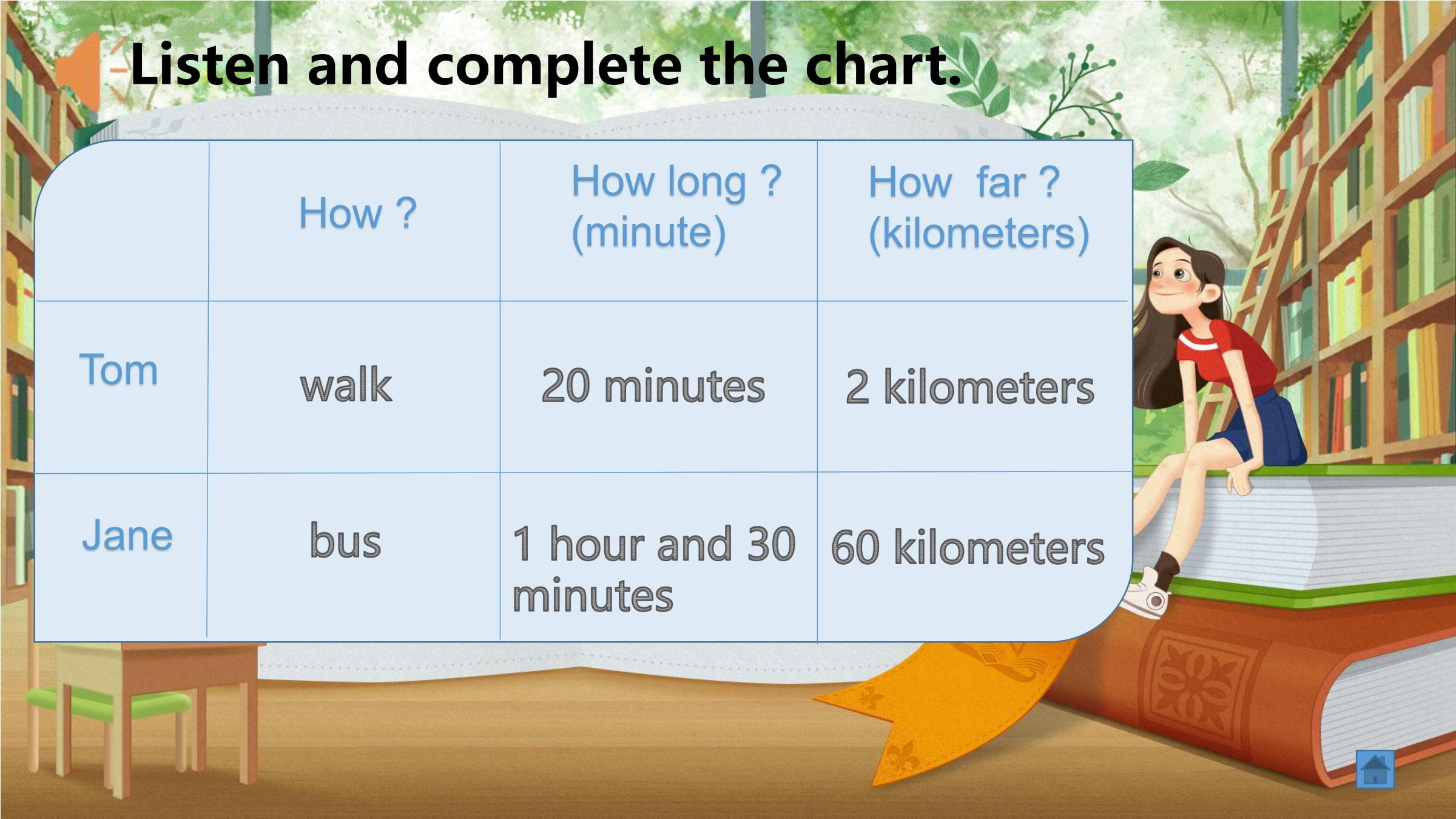 Listen and complete the chart.

| | How ? | How long ? (minute) | How far ? (kilometers) |
|---|---|---|---|
| Tom | walk | 20 minutes | 2 kilometers |
| Jane | bus | 1 hour and 30 minutes | 60 kilometers |